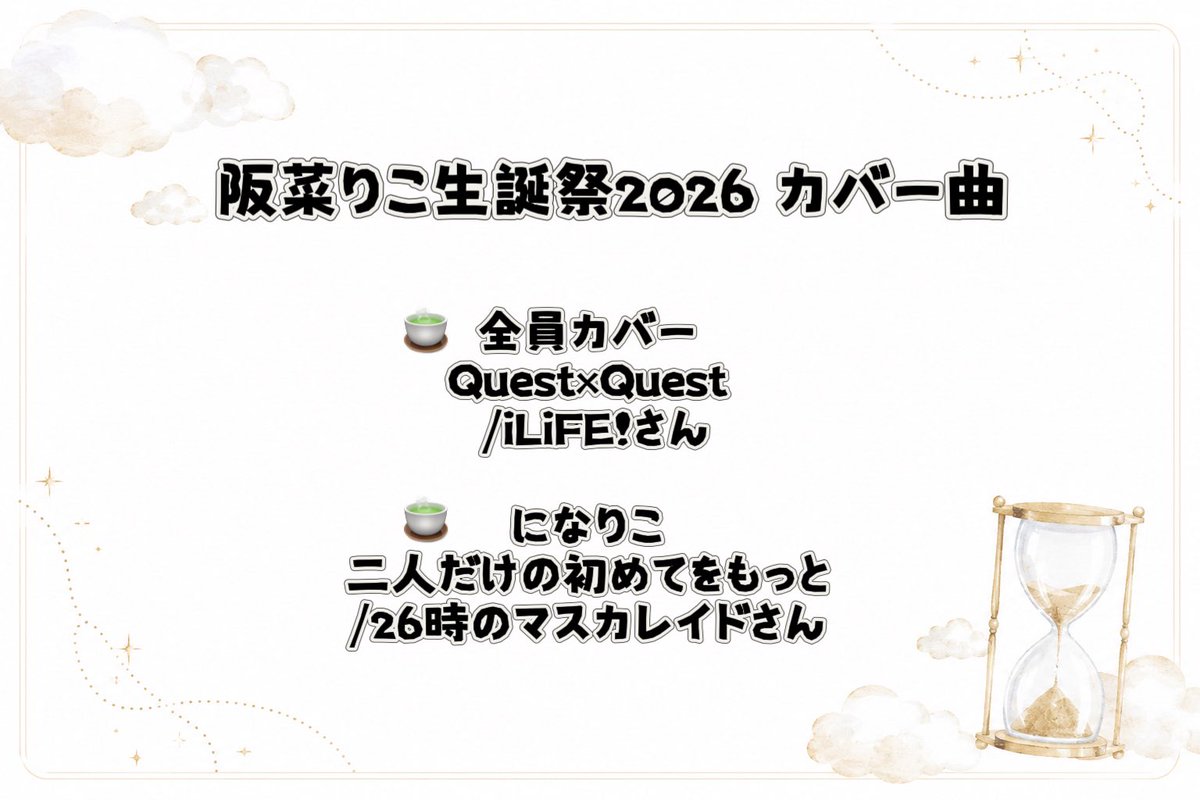 阪菜りこ生誕祭2026 カバー曲

🍵 全員カバー
Quest×Quest
/iLiFE!さん

🍵 になりこ
二人だけの初めてをもっと
/26時のマスカレイドさん